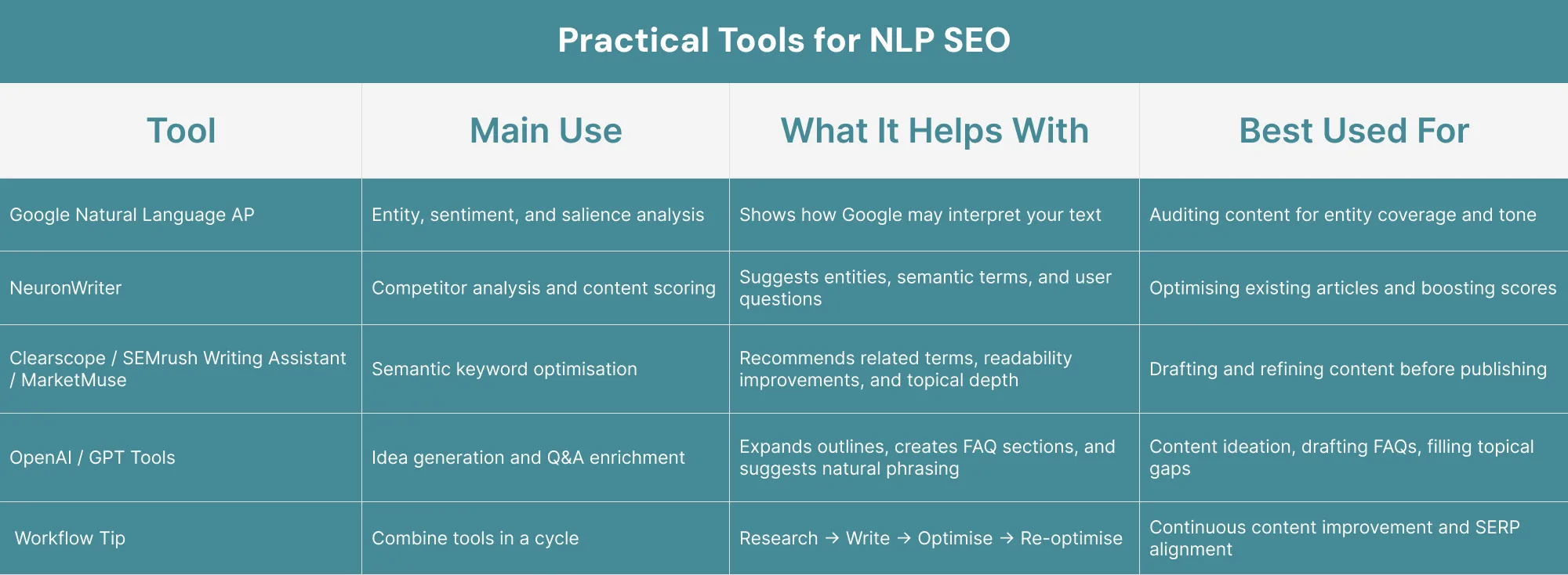 Practical Tools for NLP SEO

| Tool | Main Use | What It Helps With | Best Used For |
|---|---|---|---|
| Google Natural Language AP | Entity, sentiment, and salience analysis | Shows how Google may interpret your text | Auditing content for entity coverage and tone |
| NeuronWriter | Competitor analysis and content scoring | Suggests entities, semantic terms, and user questions | Optimising existing articles and boosting scores |
| Clearscope / SEMrush Writing Assistant / MarketMuse | Semantic keyword optimisation | Recommends related terms, readability improvements, and topical depth | Drafting and refining content before publishing |
| OpenAI / GPT Tools | Idea generation and Q&A enrichment | Expands outlines, creates FAQ sections, and suggests natural phrasing | Content ideation, drafting FAQs, filling topical gaps |
| Workflow Tip | Combine tools in a cycle | Research → Write → Optimise → Re-optimise | Continuous content improvement and SERP alignment |